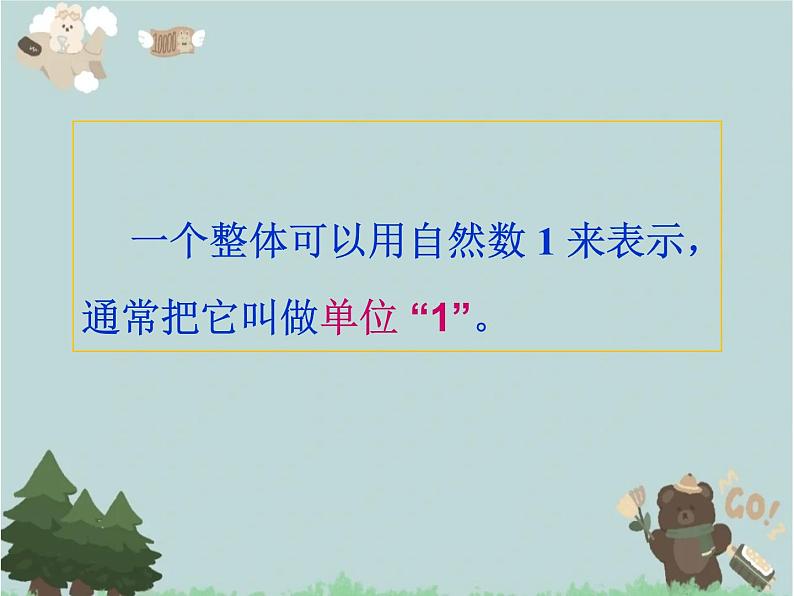 10000

一个整体可以用自然数 1 来表示，通常把它叫做单位“1”。

GO!